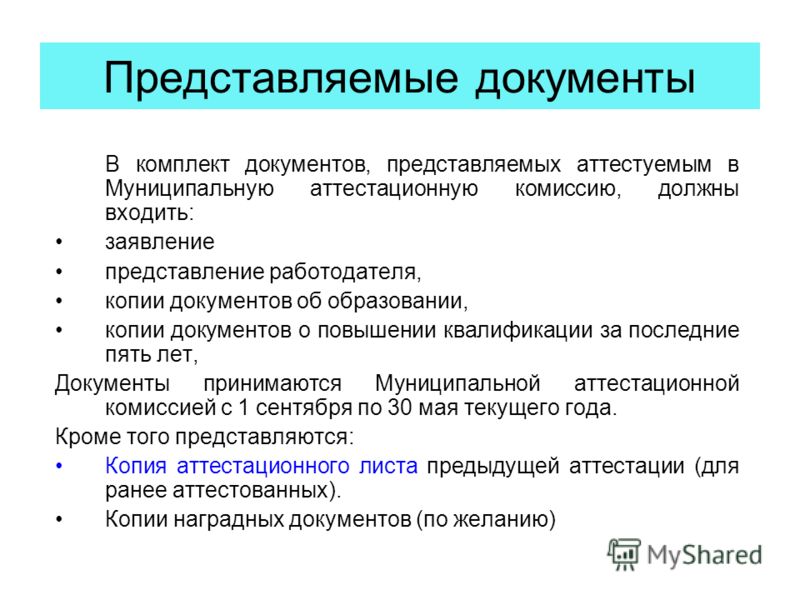 Представляемые документы

В комплект документов, представляемых аттестуемым в Муниципальную аттестационную комиссию, должны входить:

• заявление
• представление работодателя,
• копии документов об образовании,
• копии документов о повышении квалификации за последние пять лет,

Документы принимаются Муниципальной аттестационной комиссией с 1 сентября по 30 мая текущего года.

Кроме того представляются:

• Копия аттестационного листа предыдущей аттестации (для ранее аттестованных).
• Копии наградных документов (по желанию)

MyShared